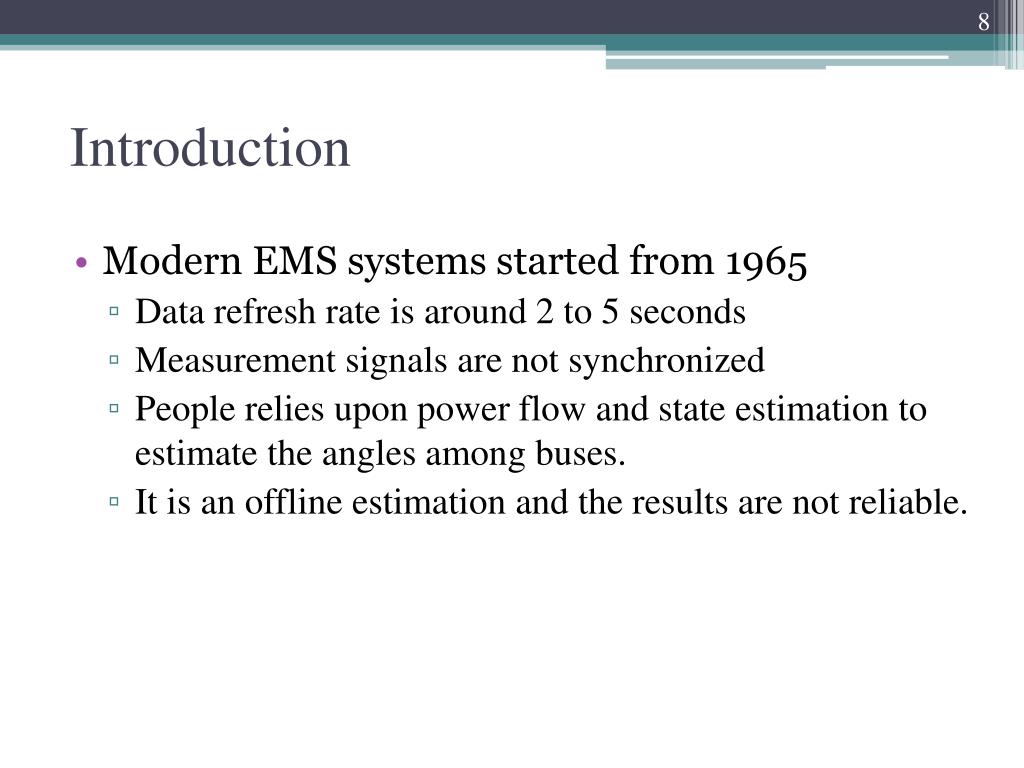 8

Introduction

• Modern EMS systems started from 1965
▫ Data refresh rate is around 2 to 5 seconds
▫ Measurement signals are not synchronized
▫ People relies upon power flow and state estimation to estimate the angles among buses.
▫ It is an offline estimation and the results are not reliable.